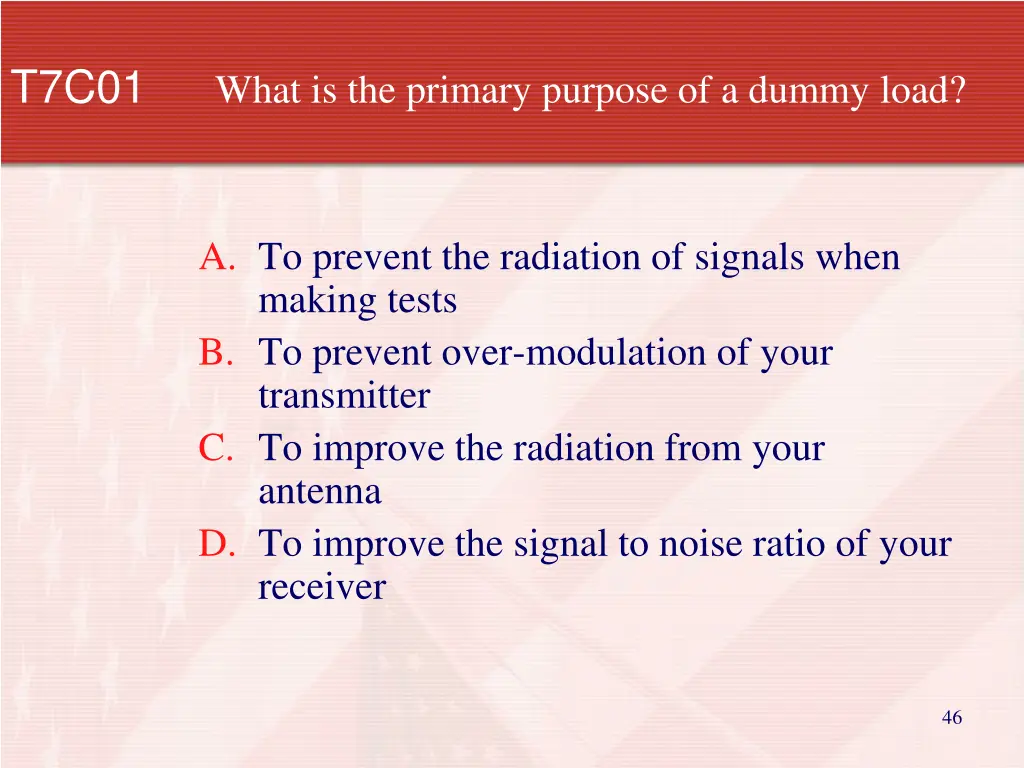 T7C01 What is the primary purpose of a dummy load?

A. To prevent the radiation of signals when making tests
B. To prevent over-modulation of your transmitter
C. To improve the radiation from your antenna
D. To improve the signal to noise ratio of your receiver

46